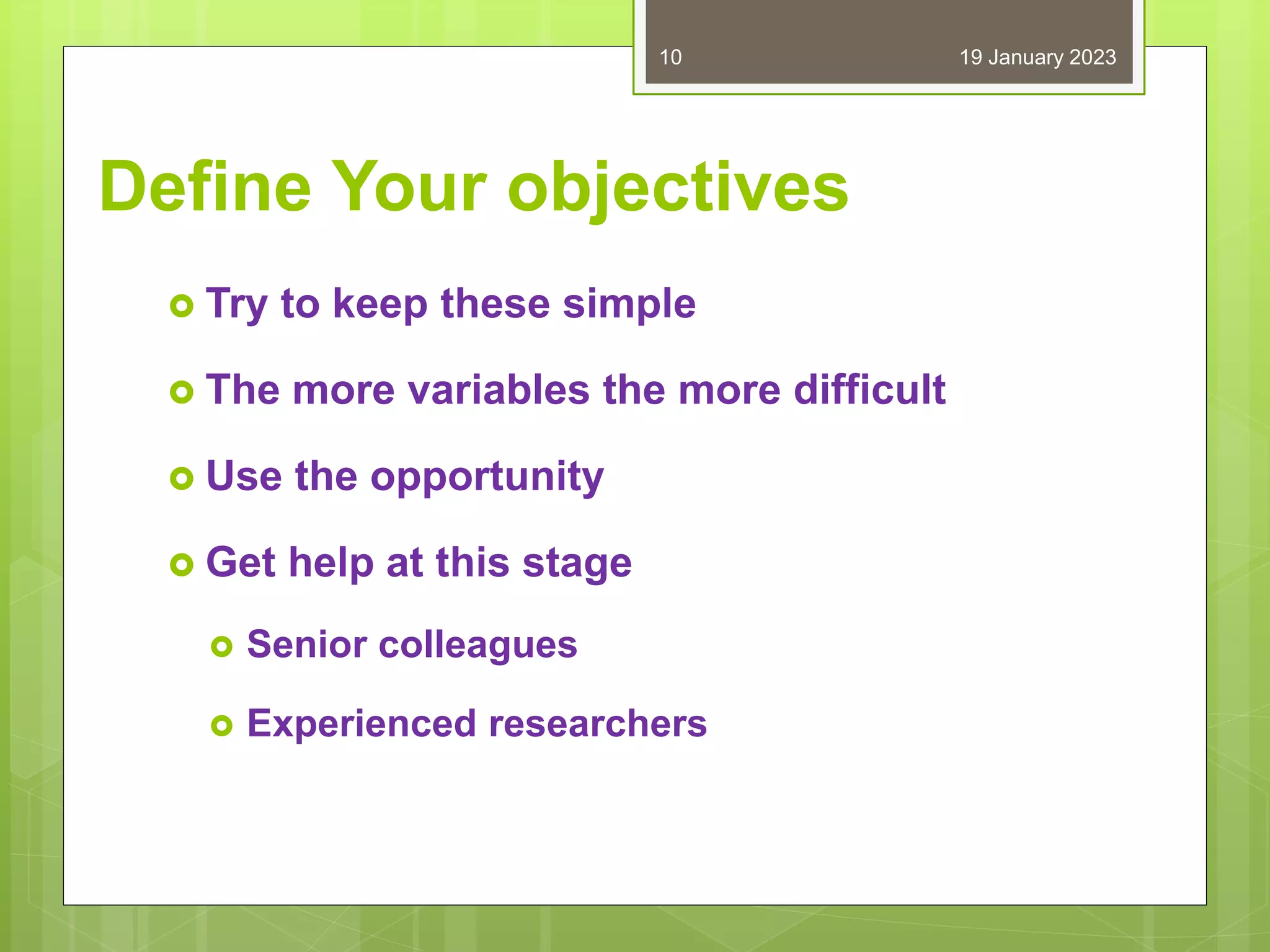 10

19 January 2023

Define Your objectives

Try to keep these simple

The more variables the more difficult

Use the opportunity

Get help at this stage

Senior colleagues

Experienced researchers